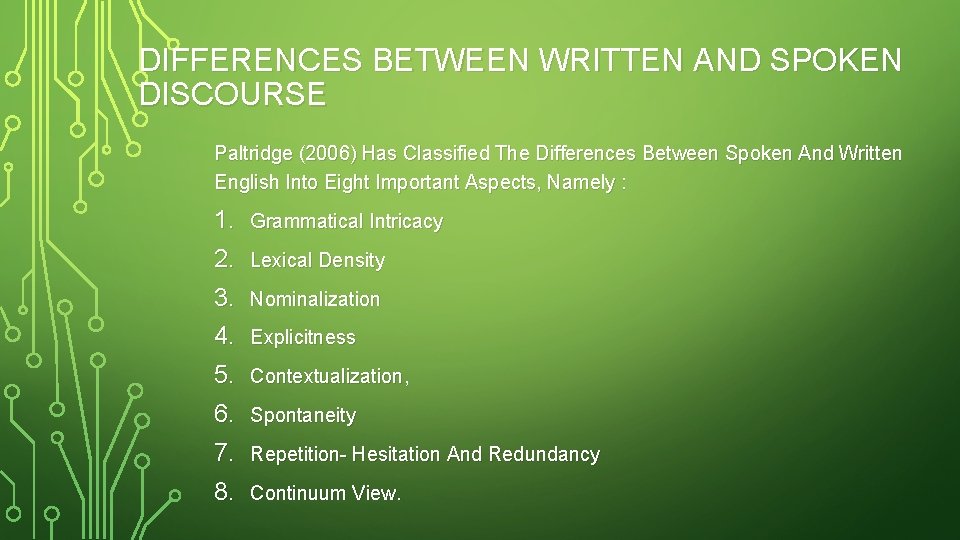 DIFFERENCES BETWEEN WRITTEN AND SPOKEN DISCOURSE

Paltridge (2006) Has Classified The Differences Between Spoken And Written English Into Eight Important Aspects, Namely :

1. Grammatical Intricacy
2. Lexical Density
3. Nominalization
4. Explicitness
5. Contextualization,
6. Spontaneity
7. Repetition- Hesitation And Redundancy
8. Continuum View.